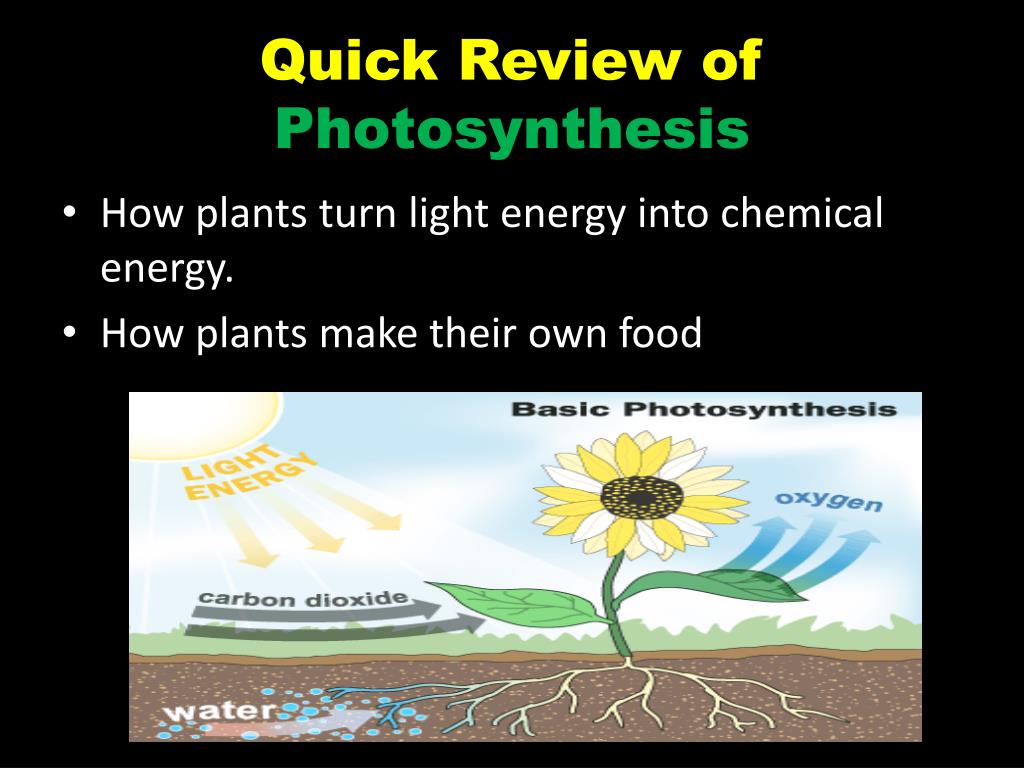 Quick Review of Photosynthesis

• How plants turn light energy into chemical energy.
• How plants make their own food

Basic Photosynthesis

LIGHT ENERGY

oxygen

carbon dioxide

water